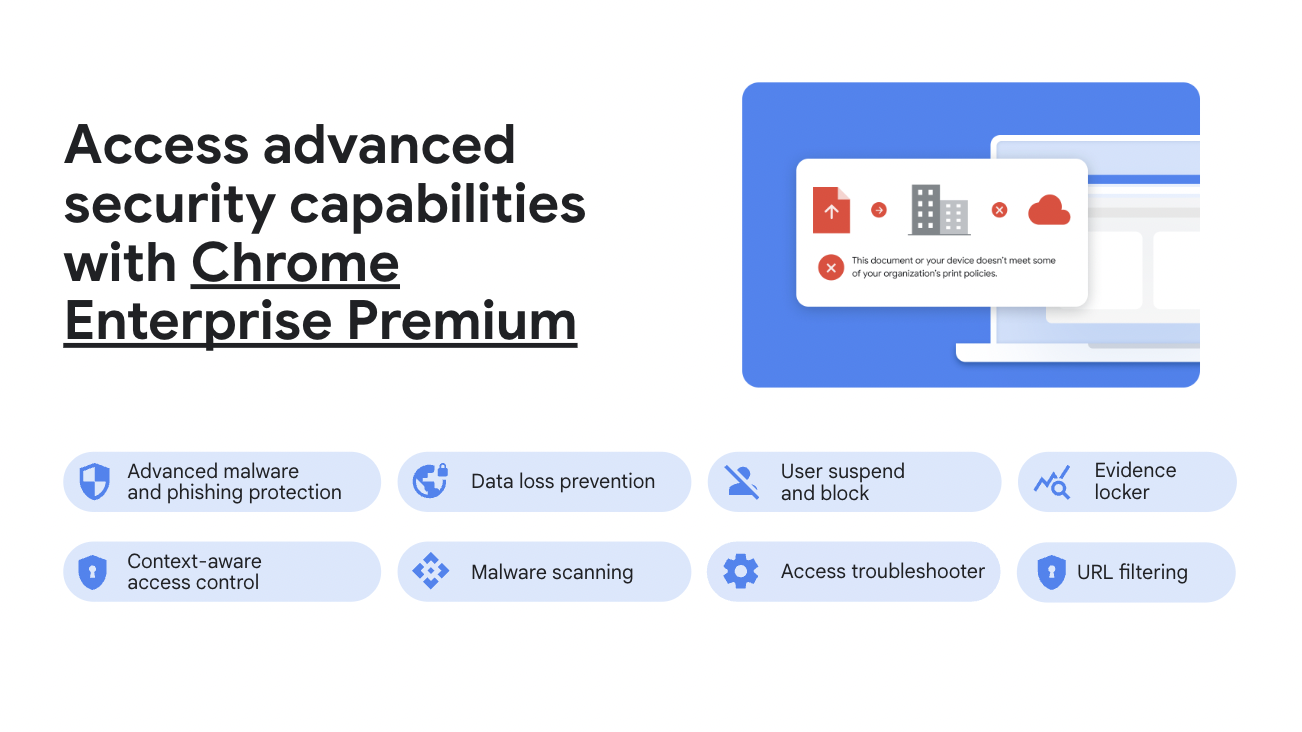 Access advanced security capabilities with Chrome Enterprise Premium

This document or your device doesn't meet some of your organization's print policies.

Advanced malware and phishing protection

Data loss prevention

User suspend and block

Evidence locker

Context-aware access control

Malware scanning

Access troubleshooter

URL filtering